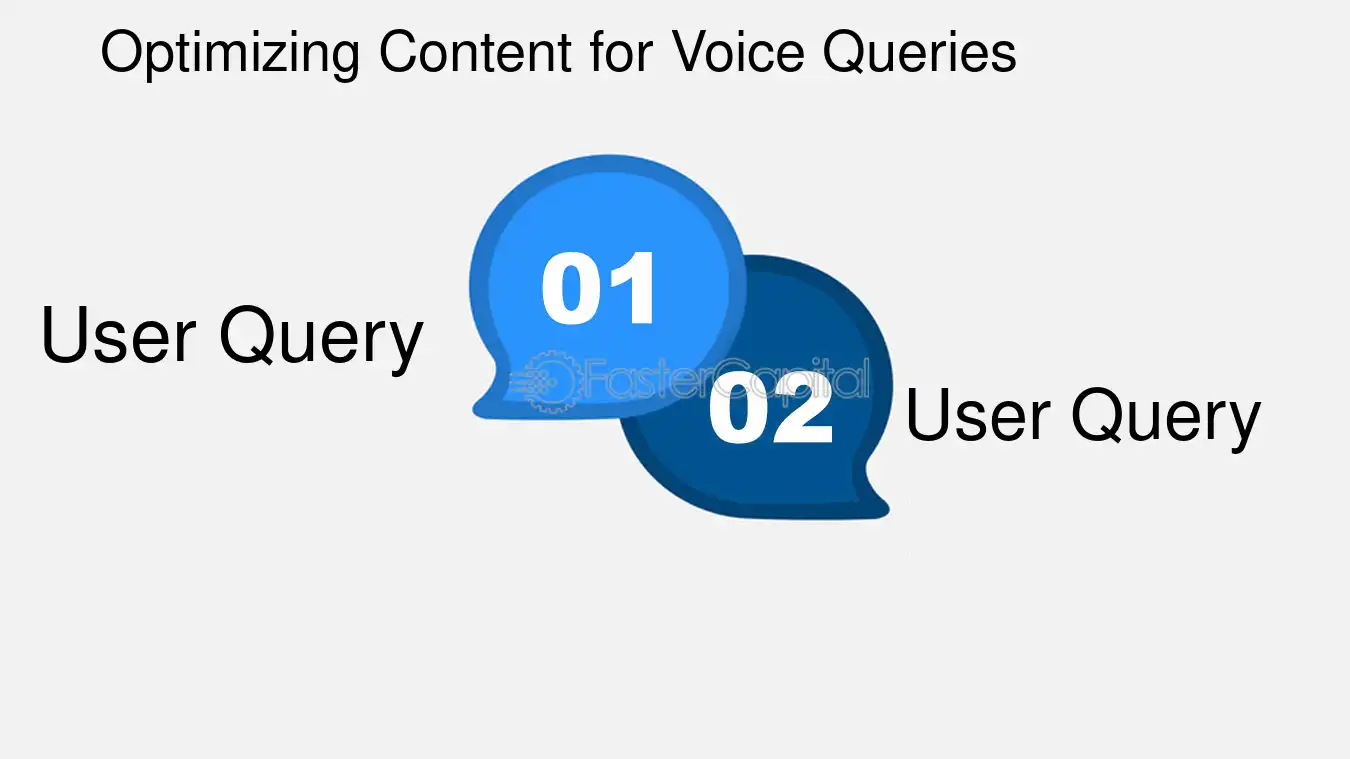 Optimizing Content for Voice Queries

User Query

01

02

User Query

FasterCapital